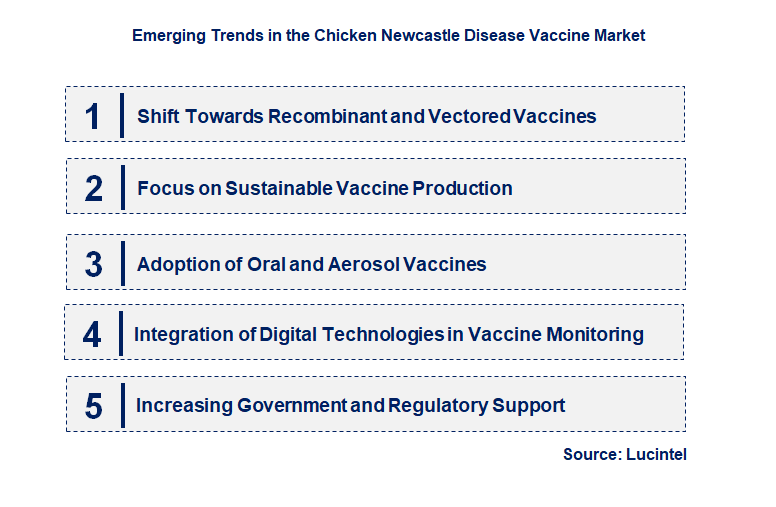 Emerging Trends in the Chicken Newcastle Disease Vaccine Market

1 Shift Towards Recombinant and Vectored Vaccines

2 Focus on Sustainable Vaccine Production

3 Adoption of Oral and Aerosol Vaccines

4 Integration of Digital Technologies in Vaccine Monitoring

5 Increasing Government and Regulatory Support

Source: Lucintel